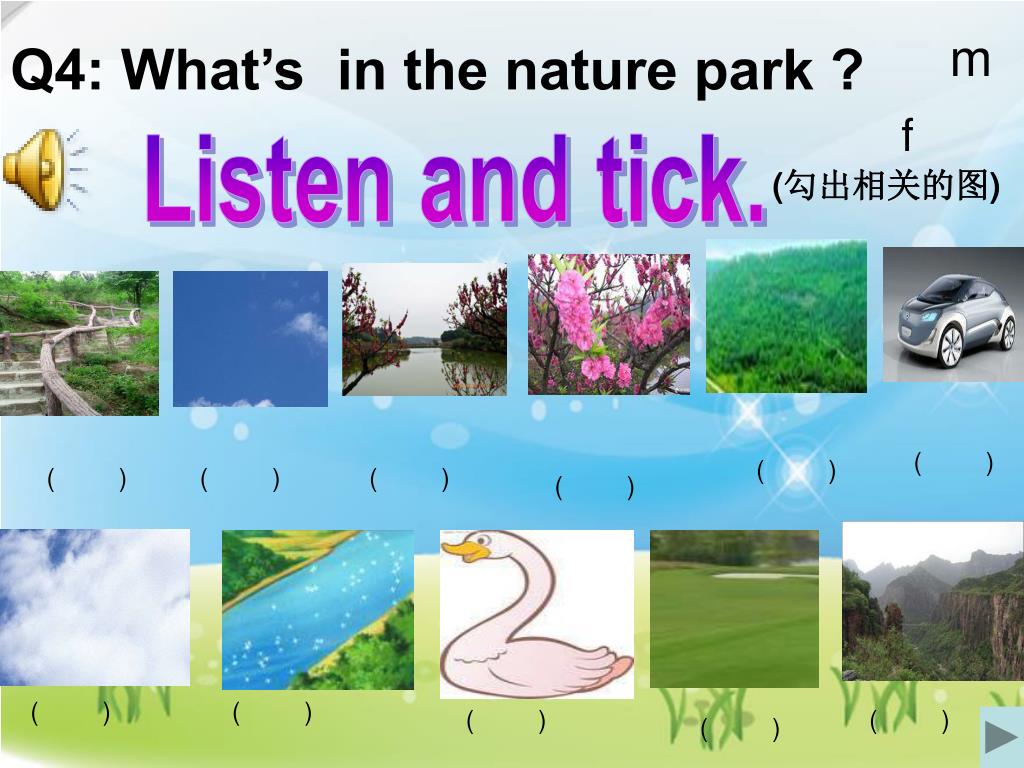 Q4: What's in the nature park ?

m

f

Listen and tick. (勾出相关的图)

( ) ( ) ( ) ( ) ( ) ( )

( ) ( ) ( ) ( ) ( )